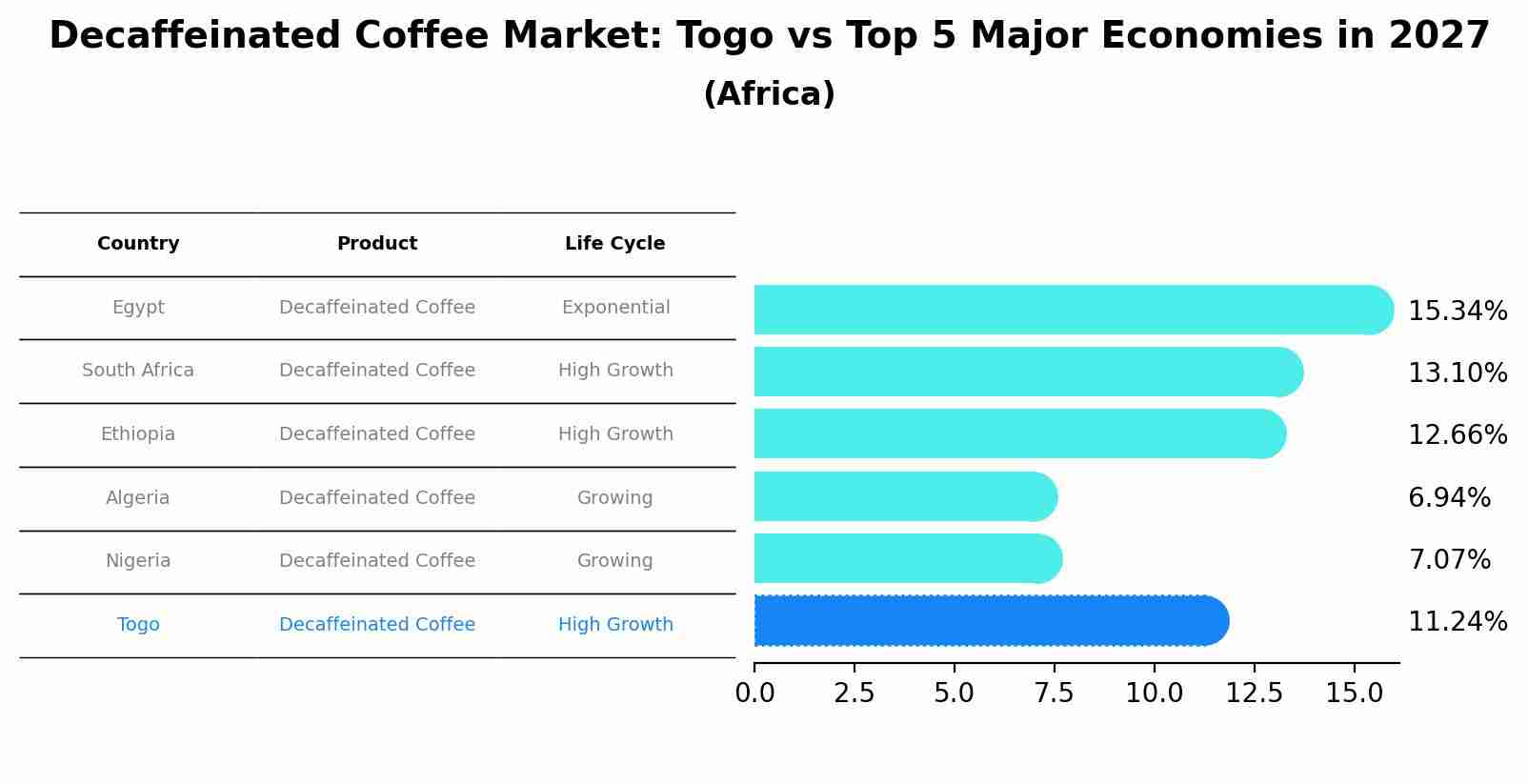 Decaffeinated Coffee Market: Togo vs Top 5 Major Economies in 2027
(Africa)

| Country | Product | Life Cycle |
|---|---|---|
| Egypt | Decaffeinated Coffee | Exponential |
| South Africa | Decaffeinated Coffee | High Growth |
| Ethiopia | Decaffeinated Coffee | High Growth |
| Algeria | Decaffeinated Coffee | Growing |
| Nigeria | Decaffeinated Coffee | Growing |
| Togo | Decaffeinated Coffee | High Growth |

15.34%
13.10%
12.66%
6.94%
7.07%
11.24%

0.0 2.5 5.0 7.5 10.0 12.5 15.0